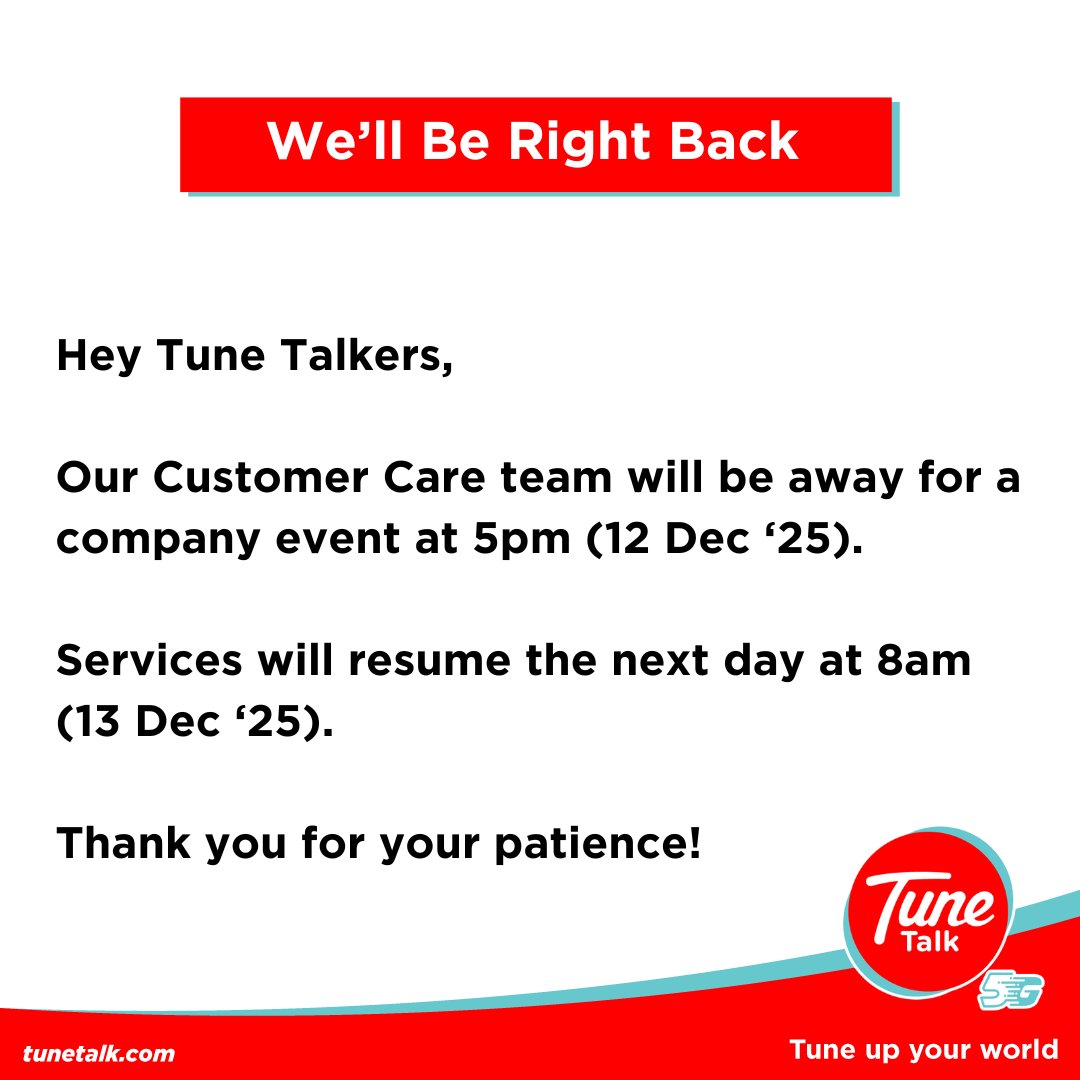 We’ll Be Right Back

Hey Tune Talkers,

Our Customer Care team will be away for a company event at 5pm (12 Dec ‘25).

Services will resume the next day at 8am (13 Dec ‘25).

Thank you for your patience!

Tune Talk

5G

tunetalk.com

Tune up your world